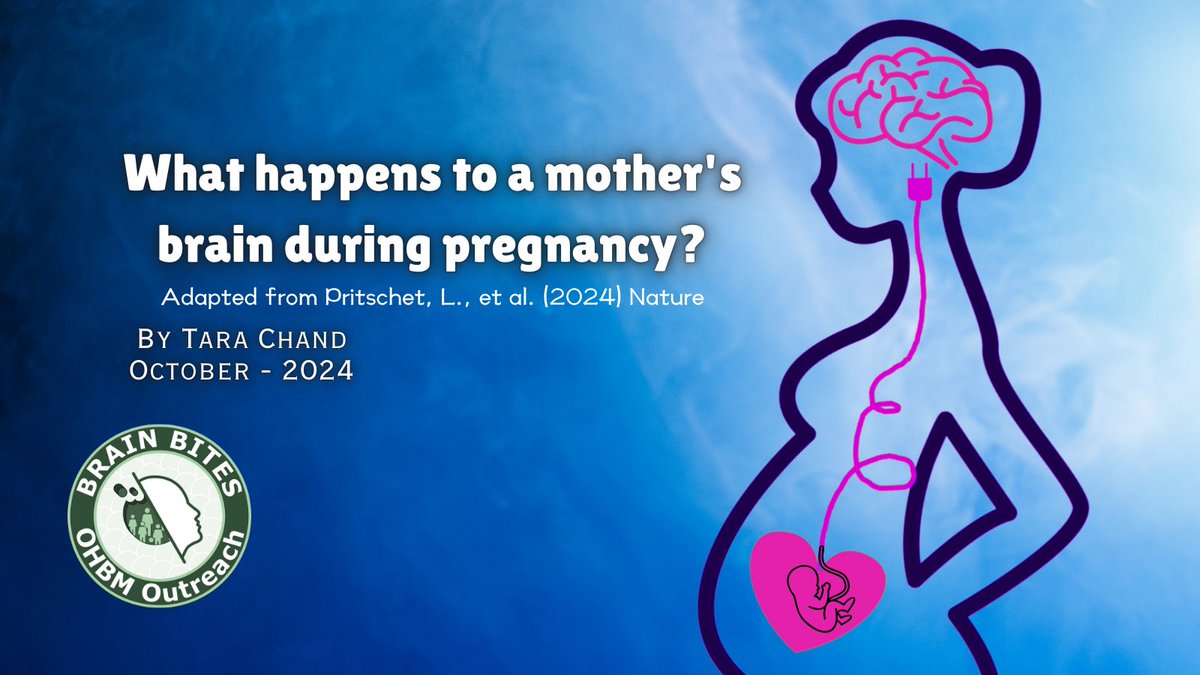 What happens to a mother's brain during pregnancy?

Adapted from Pritschet, L., et al. (2024) Nature

By Tara Chand
October - 2024

BRAIN BITES
OHBM Outreach